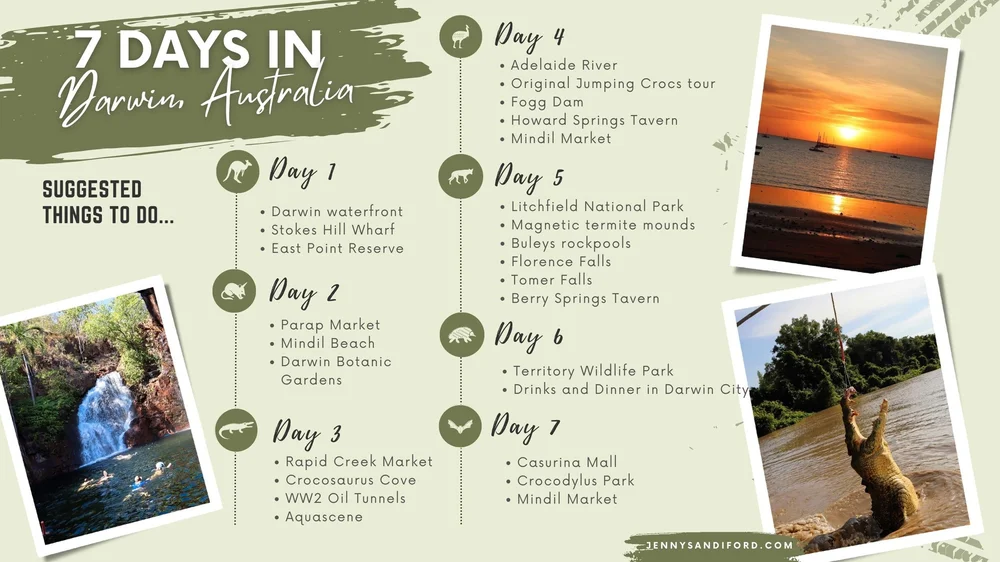 7 DAYS IN
Darwin, Australia

SUGGESTED THINGS TO DO...

Day 1
• Darwin waterfront
• Stokes Hill Wharf
• East Point Reserve

Day 2
• Parap Market
• Mindil Beach
• Darwin Botanic Gardens

Day 3
• Rapid Creek Market
• Crocosaurus Cove
• WW2 Oil Tunnels
• Aquascene

Day 4
• Adelaide River
• Original Jumping Crocs tour
• Fogg Dam
• Howard Springs Tavern
• Mindil Market

Day 5
• Litchfield National Park
• Magnetic termite mounds
• Buleys rockpools
• Florence Falls
• Tomer Falls
• Berry Springs Tavern

Day 6
• Territory Wildlife Park
• Drinks and Dinner in Darwin City

Day 7
• Casurina Mall
• Crocodylus Park
• Mindil Market

JENNYSANDIFORD.COM